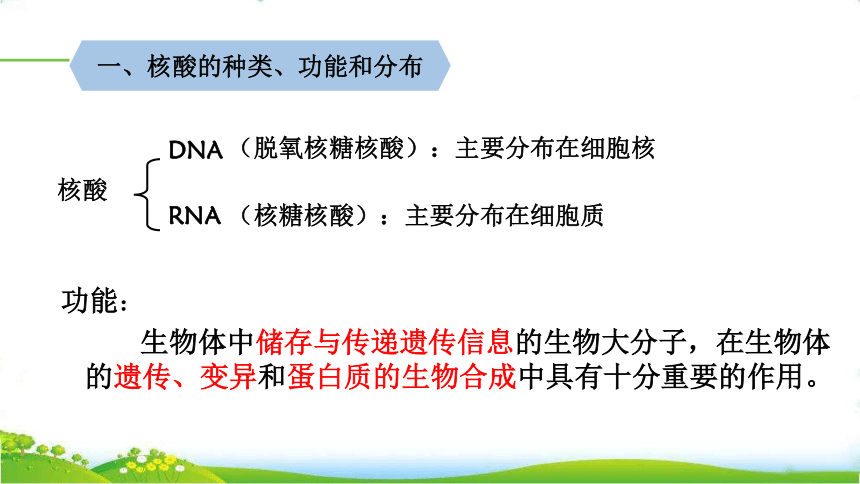 一、核酸的种类、功能和分布

核酸

DNA（脱氧核糖核酸）：主要分布在细胞核

RNA（核糖核酸）：主要分布在细胞质

功能：

生物体中储存与传递遗传信息的生物大分子，在生物体的遗传、变异和蛋白质的生物合成中具有十分重要的作用。